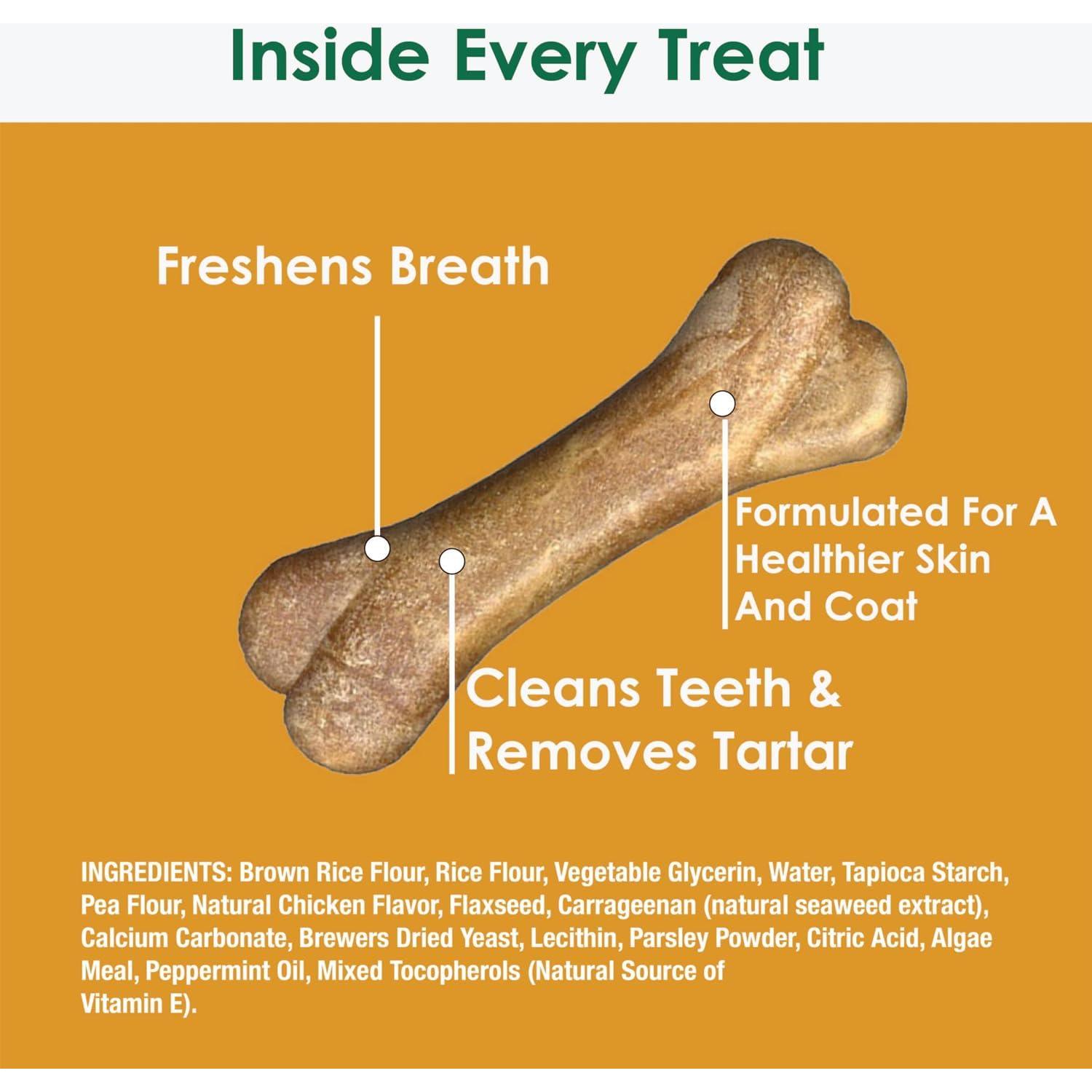 Inside Every Treat

Freshens Breath

Formulated For A Healthier Skin And Coat

Cleans Teeth & Removes Tartar

INGREDIENTS: Brown Rice Flour, Rice Flour, Vegetable Glycerin, Water, Tapioca Starch, Pea Flour, Natural Chicken Flavor, Flaxseed, Carrageenan (natural seaweed extract), Calcium Carbonate, Brewers Dried Yeast, Lecithin, Parsley Powder, Citric Acid, Algae Meal, Peppermint Oil, Mixed Tocopherols (Natural Source of Vitamin E).